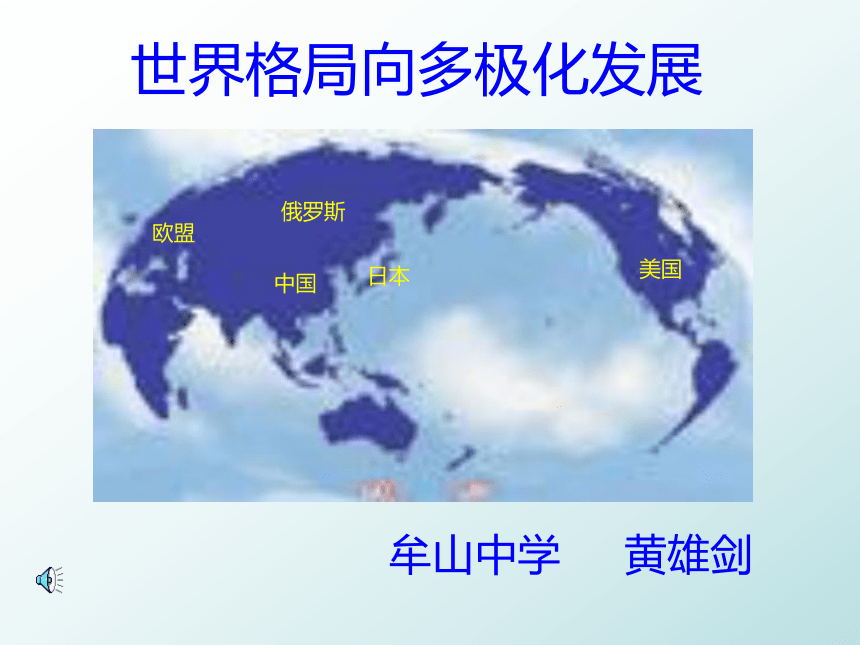 世界格局向多极化发展

欧盟

俄罗斯

中国

日本

美国

牟山中学　　黄雄剑